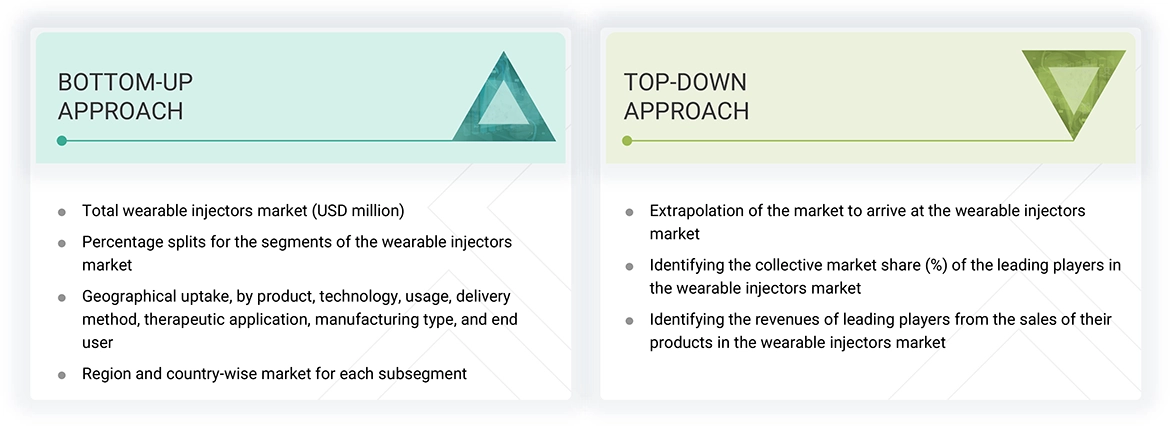 BOTTOM-UP APPROACH

- Total wearable injectors market (USD million)
- Percentage splits for the segments of the wearable injectors market
- Geographical uptake, by product, technology, usage, delivery method, therapeutic application, manufacturing type, and end user
- Region and country-wise market for each subsegment

TOP-DOWN APPROACH

- Extrapolation of the market to arrive at the wearable injectors market
- Identifying the collective market share (%) of the leading players in the wearable injectors market
- Identifying the revenues of leading players from the sales of their products in the wearable injectors market